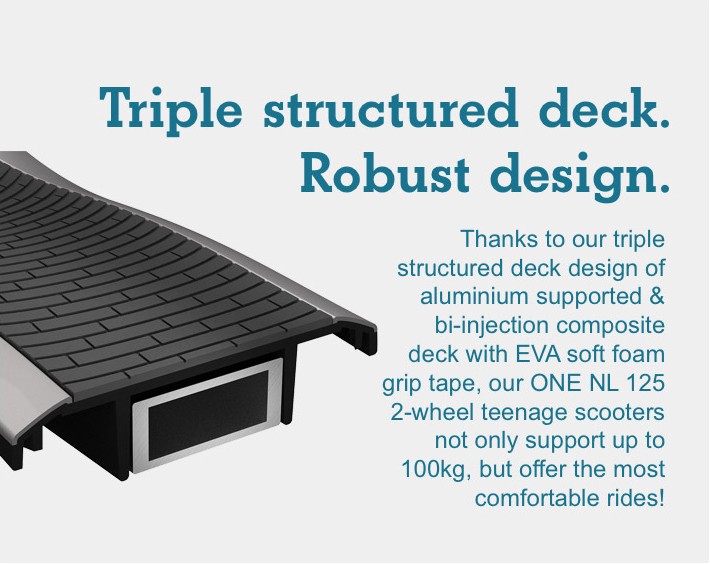 Triple structured deck.
Robust design.

Thanks to our triple structured deck design of aluminium supported & bi-injection composite deck with EVA soft foam grip tape, our ONE NL 125 2-wheel teenage scooters not only support up to 100kg, but offer the most comfortable rides!